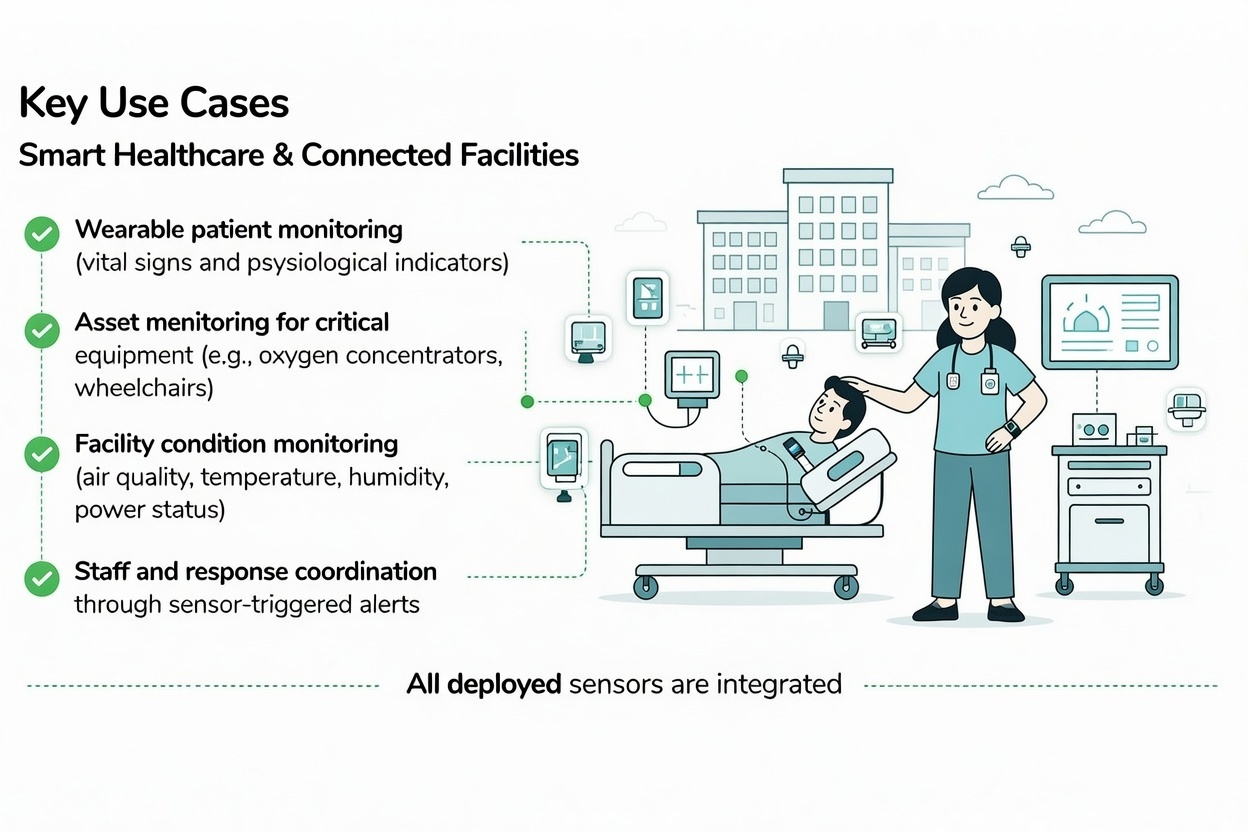 Key Use Cases

Smart Healthcare & Connected Facilities

Wearable patient monitoring
(vital signs and psysiological indicators)

Asset menitoring for critical
equipment (e.g., oxygen concentrators, wheelchairs)

Facility condition monitoring
(air quality, temperature, humidity, power status)

Staff and response coordination
through sensor-triggered alerts

All deployed sensors are integrated